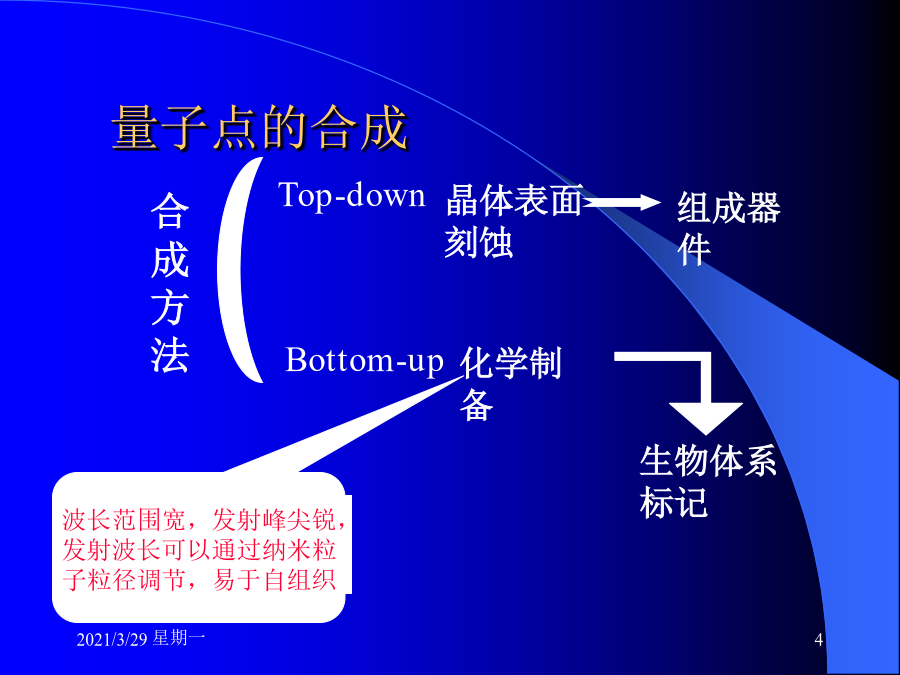 量子点的合成

合成方法

Top-down 晶体表面刻蚀 组成器件

Bottom-up 化学制备

生物体系标记

波长范围宽，发射峰尖锐，发射波长可以通过纳米粒子粒径调节，易于自组织

2021/3/29 星期一

4